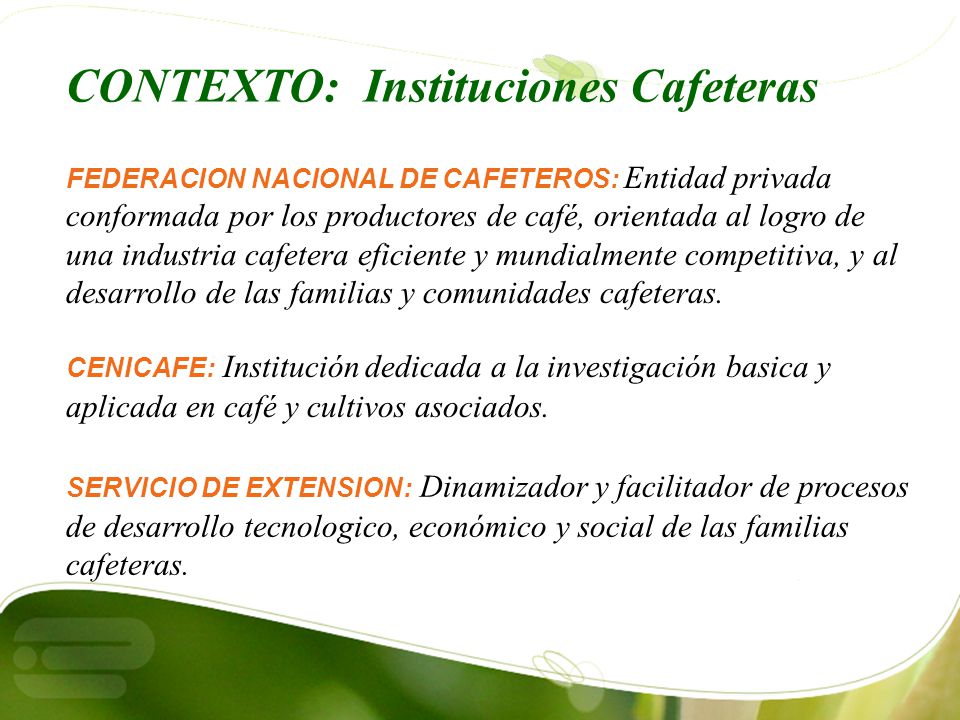 CONTEXTO: Instituciones Cafeteras

FEDERACION NACIONAL DE CAFETEROS: Entidad privada conformada por los productores de café, orientada al logro de una industria cafetera eficiente y mundialmente competitiva, y al desarrollo de las familias y comunidades cafeteras.

CENICAFE: Institución dedicada a la investigación basica y aplicada en café y cultivos asociados.

SERVICIO DE EXTENSION: Dinamizador y facilitador de procesos de desarrollo tecnologico, económico y social de las familias cafeteras.